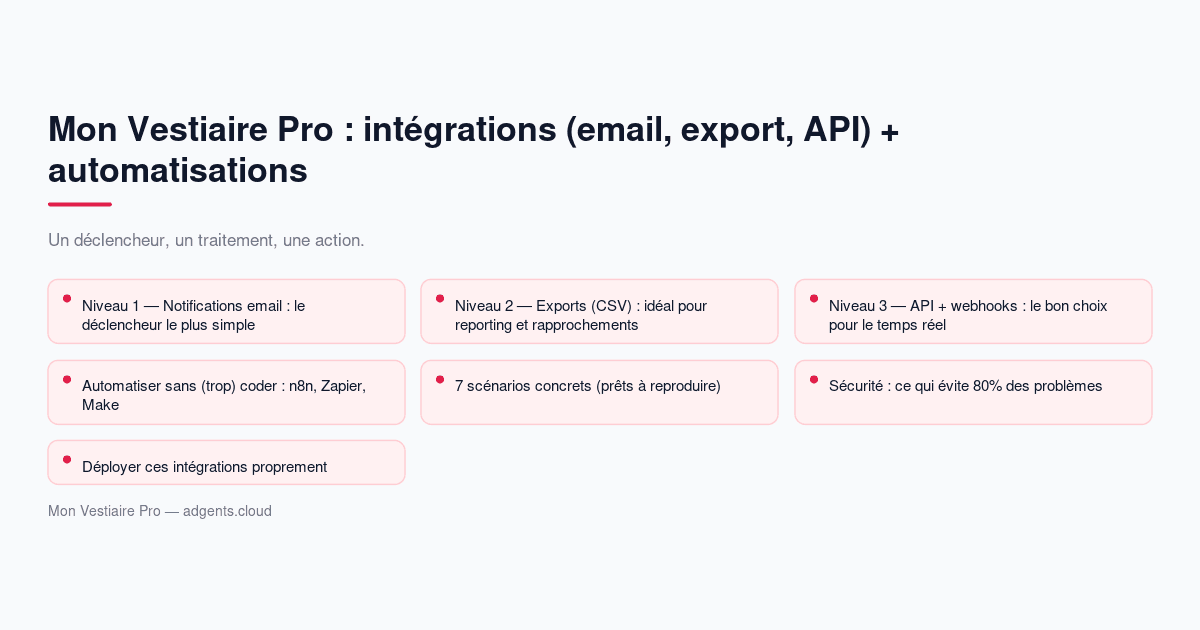 Mon Vestiaire Pro : intégrations (email, export, API) + automatisations

Un déclencheur, un traitement, une action.

Niveau 1 — Notifications email : le déclencheur le plus simple

Niveau 2 — Exports (CSV) : idéal pour reporting et rapprochements

Niveau 3 — API + webhooks : le bon choix pour le temps réel

Automatiser sans (trop) coder : n8n, Zapier, Make

7 scénarios concrets (prêts à reproduire)

Sécurité : ce qui évite 80% des problèmes

Déployer ces intégrations proprement

Mon Vestiaire Pro — adgents.cloud